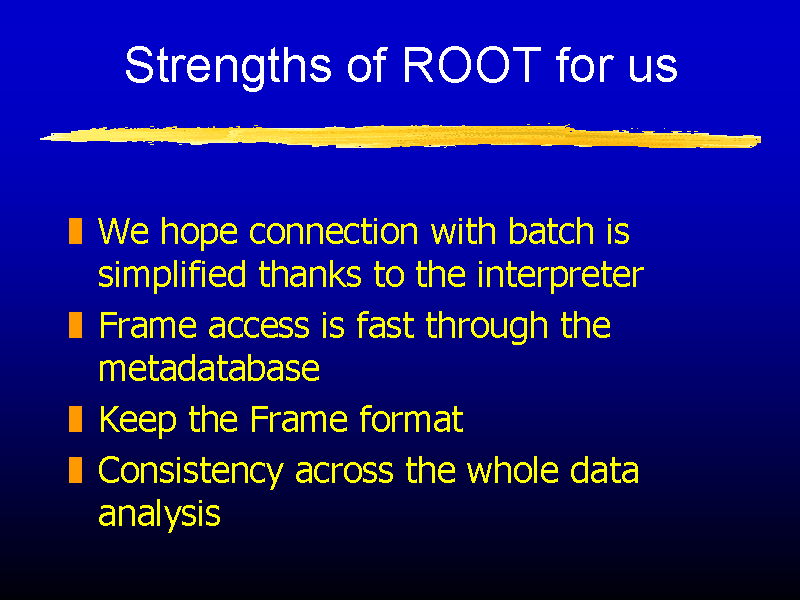 Strengths of ROOT for us

We hope connection with batch is simplified thanks to the interpreter

Frame access is fast through the metadatabase

Keep the Frame format

Consistency across the whole data analysis